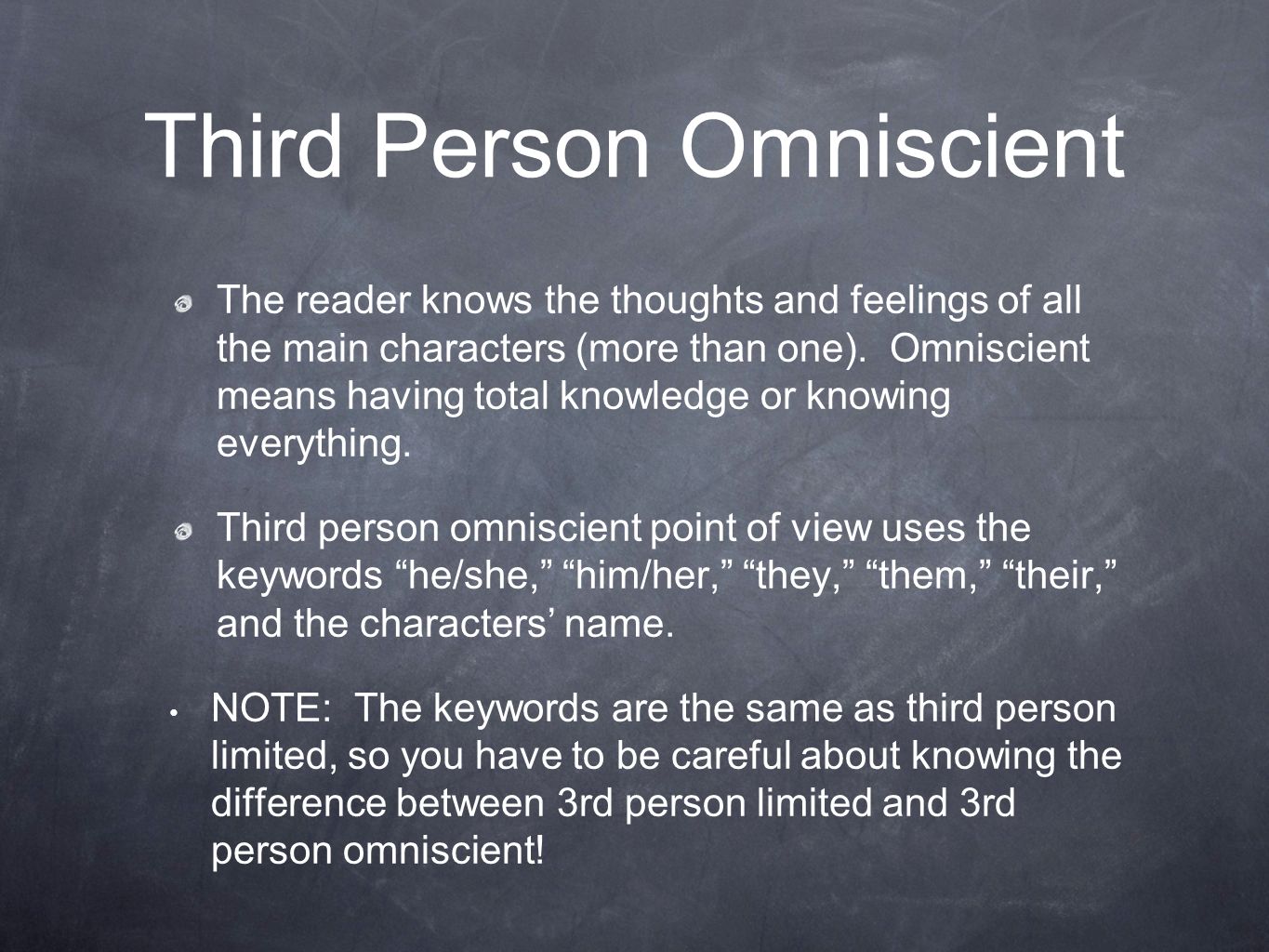 Third Person Omniscient

The reader knows the thoughts and feelings of all the main characters (more than one). Omniscient means having total knowledge or knowing everything.

Third person omniscient point of view uses the keywords “he/she,” “him/her,” “they,” “them,” “their,” and the characters’ name.

• NOTE: The keywords are the same as third person limited, so you have to be careful about knowing the difference between 3rd person limited and 3rd person omniscient!